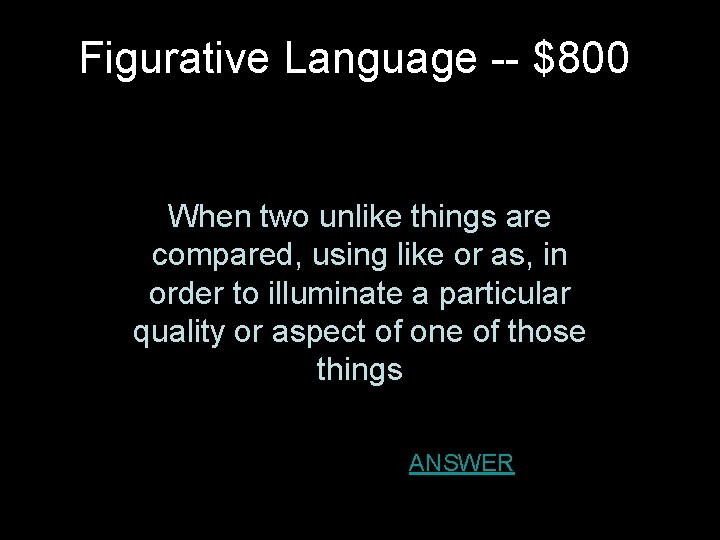 Figurative Language -- \$800

When two unlike things are compared, using like or as, in order to illuminate a particular quality or aspect of one of those things

ANSWER